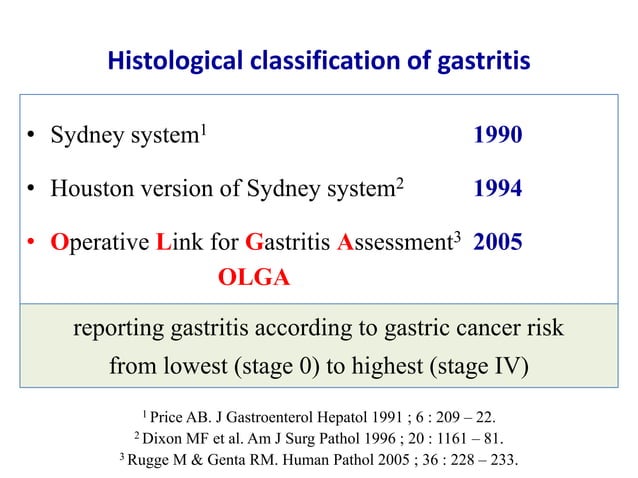 Histological classification of gastritis

• Sydney system$^1$ 1990

• Houston version of Sydney system$^2$ 1994

• Operative Link for Gastritis Assessment$^3$ 2005
OLGA

reporting gastritis according to gastric cancer risk from lowest (stage 0) to highest (stage IV)

$^1$ Price AB. J Gastroenterol Hepatol 1991 ; 6 : 209 – 22.
$^2$ Dixon MF et al. Am J Surg Pathol 1996 ; 20 : 1161 – 81.
$^3$ Rugge M & Genta RM. Human Pathol 2005 ; 36 : 228 – 233.